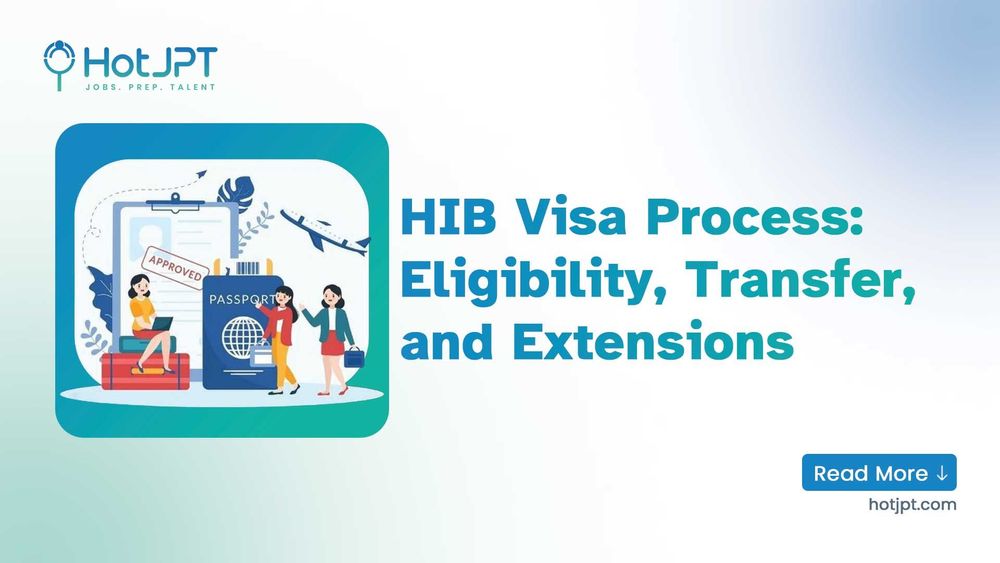 HotJPT
JOBS. PREP. TALENT

APPROVED
PASSPORT

HIB Visa Process: Eligibility, Transfer, and Extensions

Read More ↓
hotjpt.com